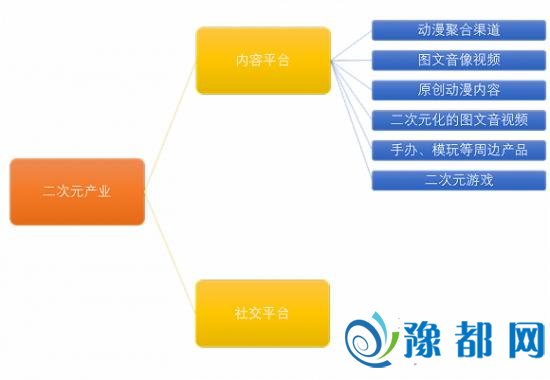 二次元产业

内容平台

动漫聚合渠道

图文音像视频

原创动漫内容

二次元化的图文音视频

手办、模玩等周边产品

二次元游戏

社交平台

豫都网